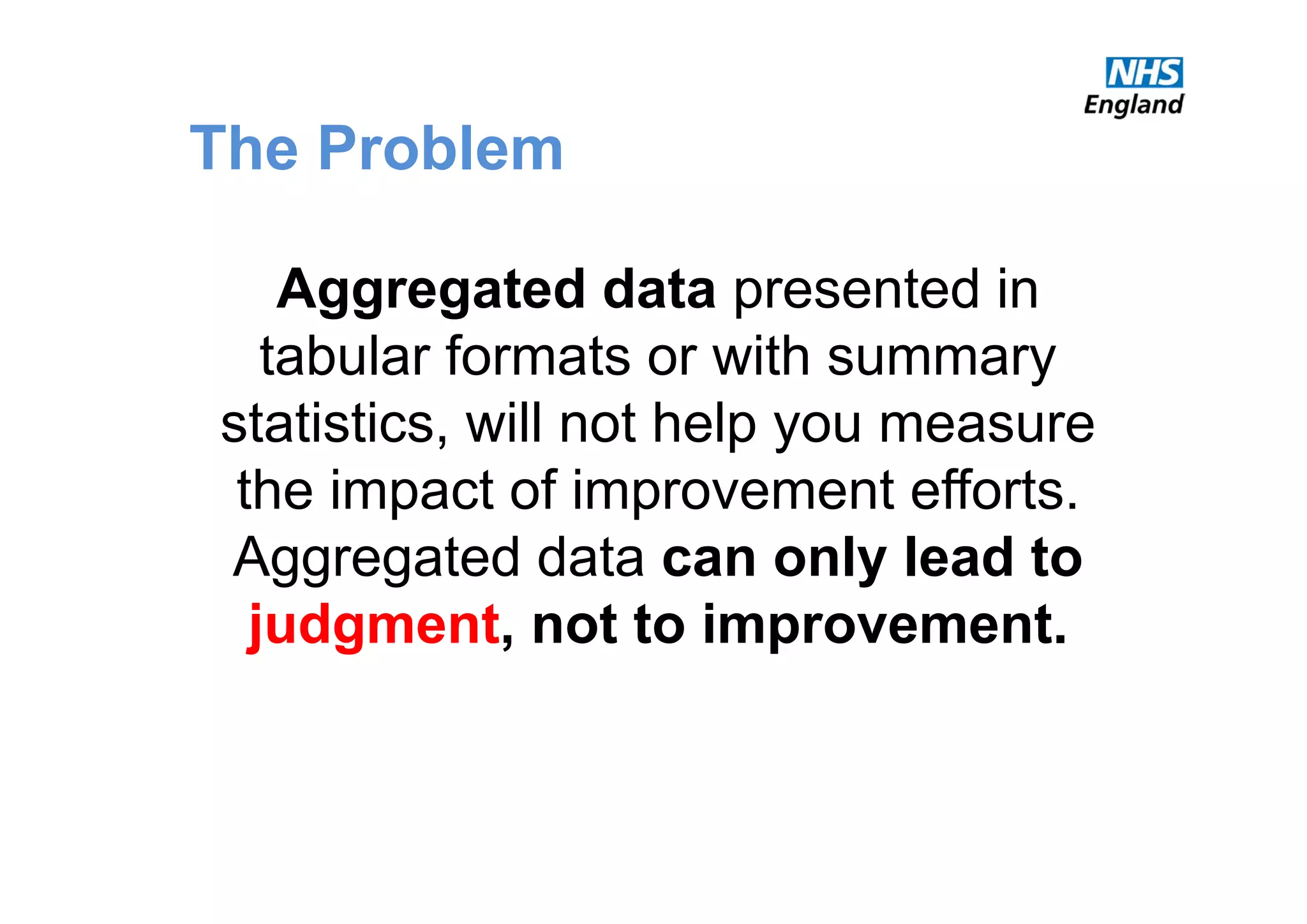 NHS
England

The Problem

Aggregated data presented in tabular formats or with summary statistics, will not help you measure the impact of improvement efforts. Aggregated data can only lead to judgment, not to improvement.